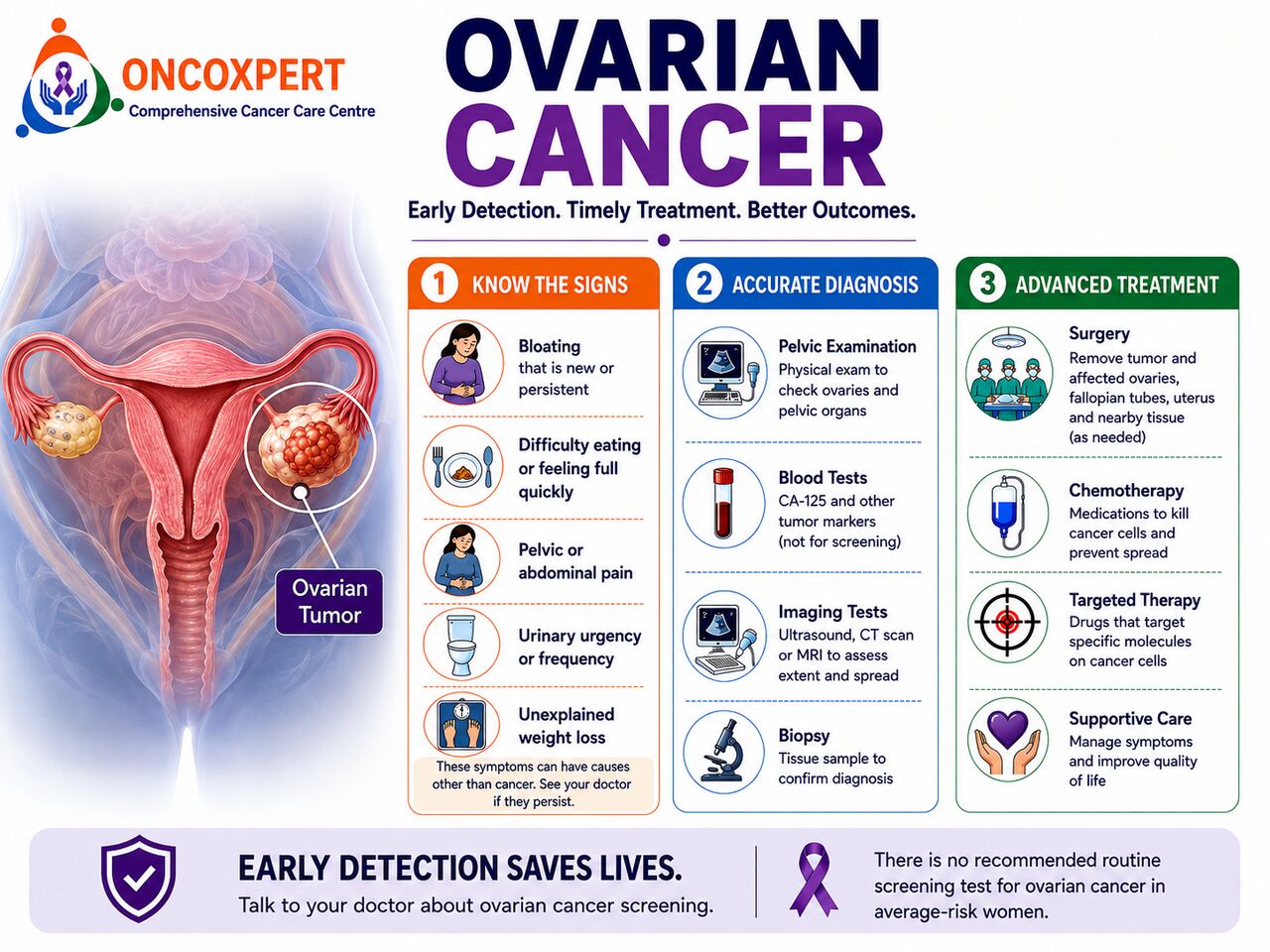 ONCOXPERT
Comprehensive Cancer Care Centre

OVARIAN CANCER

Early Detection. Timely Treatment. Better Outcomes.

Ovarian Tumor

1 KNOW THE SIGNS

Bloating that is new or persistent

Difficulty eating or feeling full quickly

Pelvic or abdominal pain

Urinary urgency or frequency

Unexplained weight loss

These symptoms can have causes other than cancer. See your doctor if they persist.

2 ACCURATE DIAGNOSIS

Pelvic Examination
Physical exam to check ovaries and pelvic organs

Blood Tests
CA-125 and other tumor markers (not for screening)

Imaging Tests
Ultrasound, CT scan or MRI to assess extent and spread

Biopsy
Tissue sample to confirm diagnosis

3 ADVANCED TREATMENT

Surgery
Remove tumor and affected ovaries, fallopian tubes, uterus and nearby tissue (as needed)

Chemotherapy
Medications to kill cancer cells and prevent spread

Targeted Therapy
Drugs that target specific molecules on cancer cells

Supportive Care
Manage symptoms and improve quality of life

EARLY DETECTION SAVES LIVES.
Talk to your doctor about ovarian cancer screening.

There is no recommended routine screening test for ovarian cancer in average-risk women.